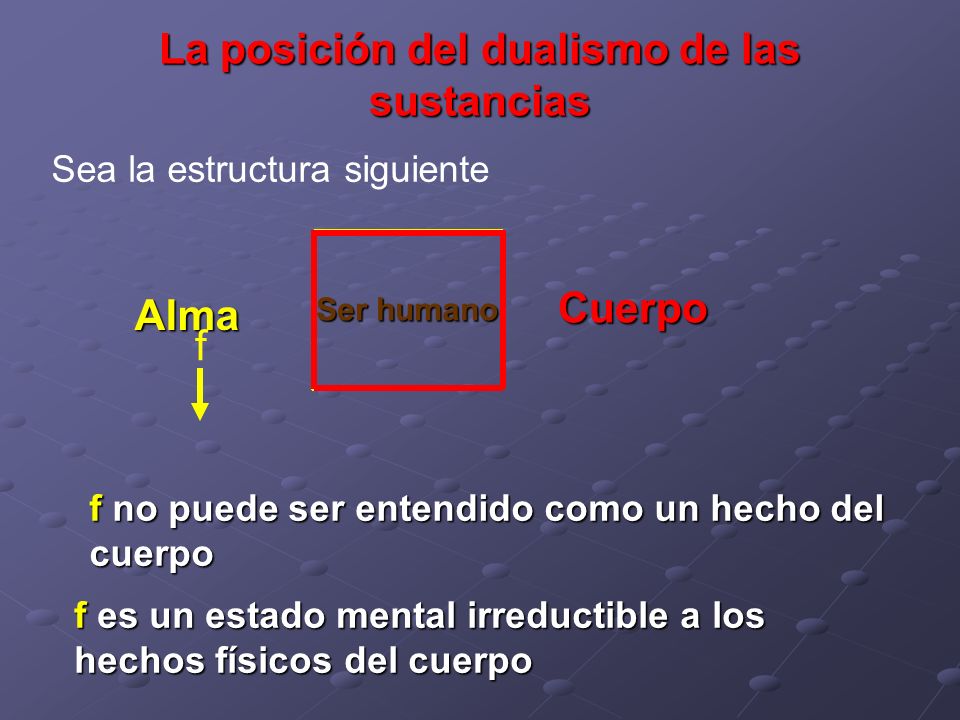 La posición del dualismo de las sustancias

Sea la estructura siguiente

Alma

f

Ser humano

Cuerpo

f no puede ser entendido como un hecho del cuerpo

f es un estado mental irreductible a los hechos físicos del cuerpo